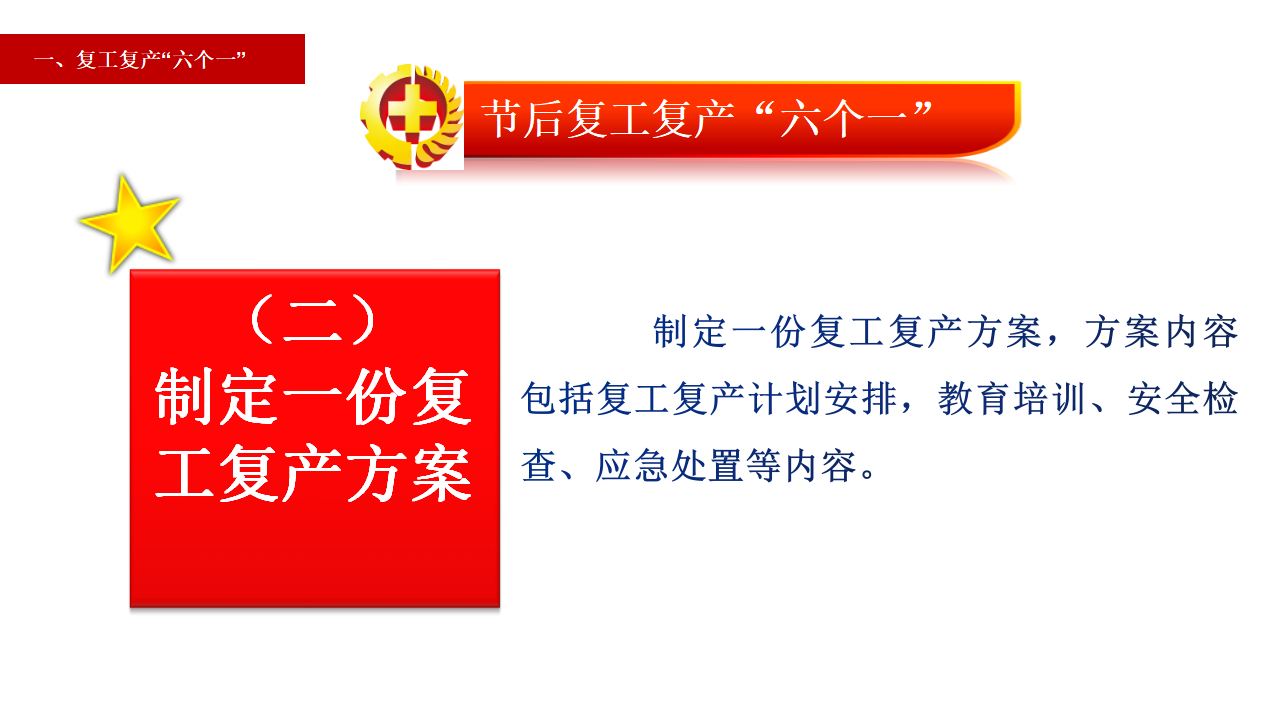 一、复工复产“六个一”

节后复工复产“六个一”

（二）
制定一份复工复产方案

制定一份复工复产方案，方案内容包括复工复产计划安排，教育培训、安全检查、应急处置等内容。